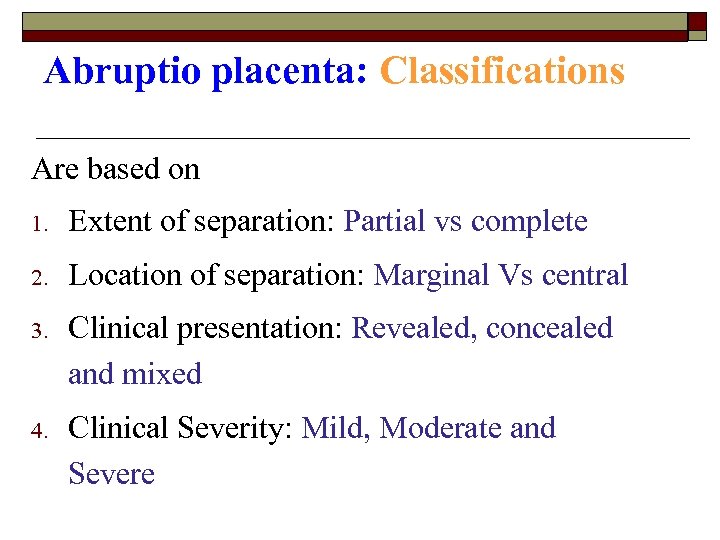 Abruptio placenta: Classifications

Are based on

1. Extent of separation: Partial vs complete
2. Location of separation: Marginal Vs central
3. Clinical presentation: Revealed, concealed and mixed
4. Clinical Severity: Mild, Moderate and Severe